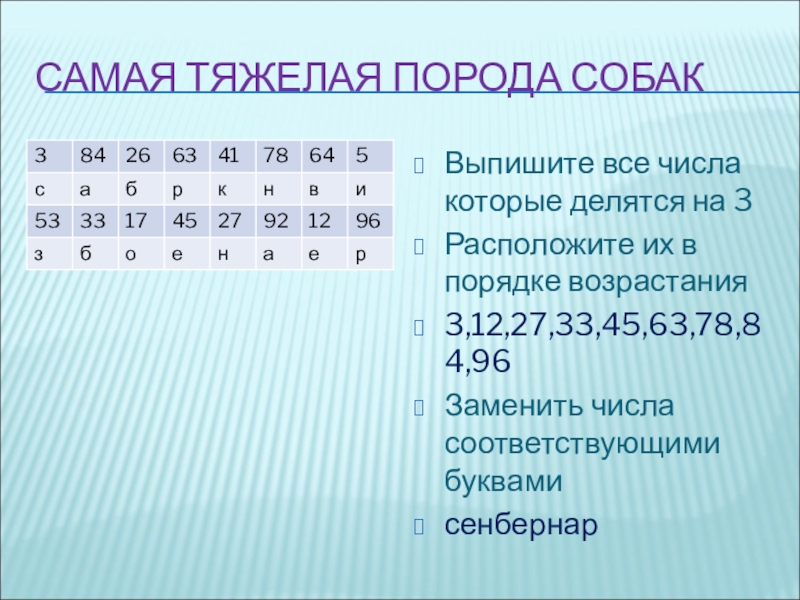 САМАЯ ТЯЖЕЛАЯ ПОРОДА СОБАК

| 3 | 84 | 26 | 63 | 41 | 78 | 64 | 5 |
|---|---|---|---|---|---|---|---|
| с | а | б | р | к | н | в | и |
| 53 | 33 | 17 | 45 | 27 | 92 | 12 | 96 |
| з | б | о | е | н | а | е | р |

Выпишите все числа которые делятся на 3

Расположите их в порядке возрастания

3,12,27,33,45,63,78,84,96

Заменить числа соответствующими буквами

сенбернар